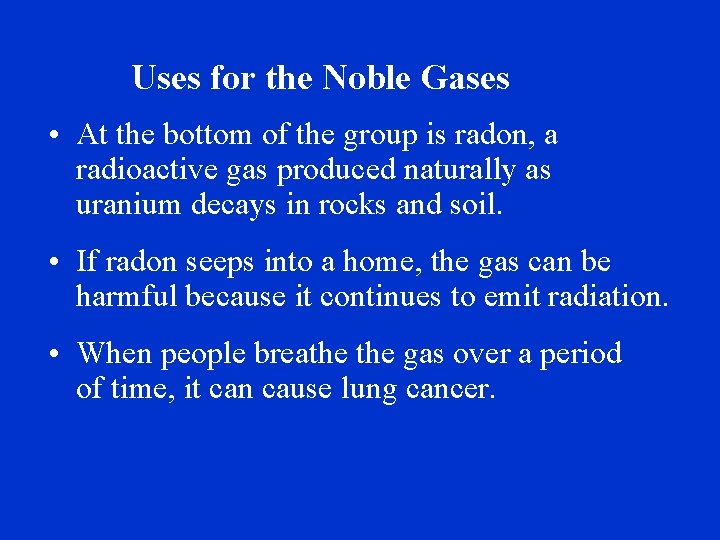 Uses for the Noble Gases

• At the bottom of the group is radon, a radioactive gas produced naturally as uranium decays in rocks and soil.

• If radon seeps into a home, the gas can be harmful because it continues to emit radiation.

• When people breathe the gas over a period of time, it can cause lung cancer.